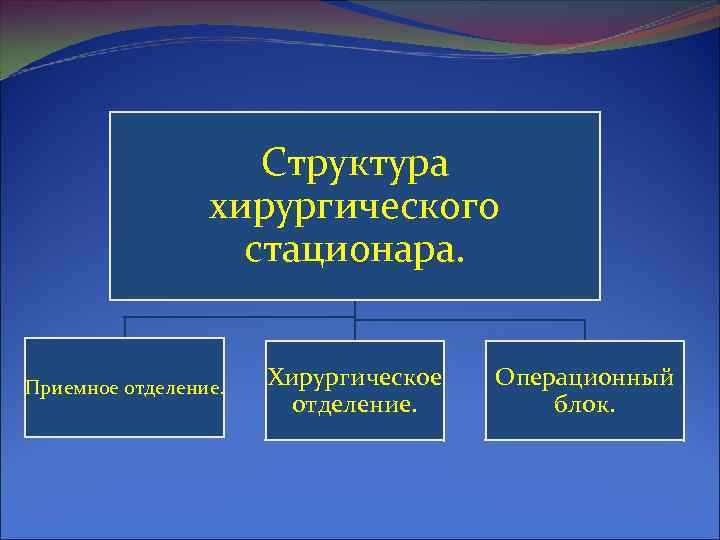 Структура хирургического стационара.

Приемное отделение.

Хирургическое отделение.

Операционный блок.